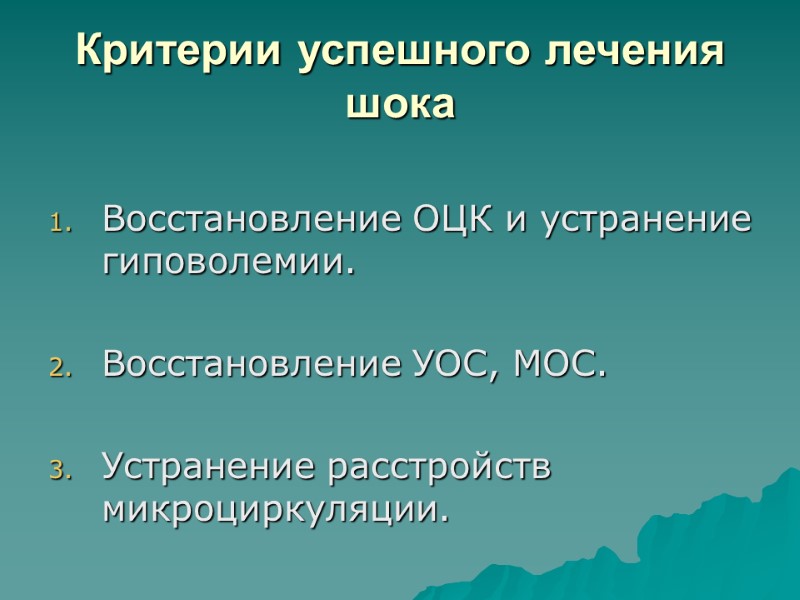 Критерии успешного лечения шока

1. Восстановление ОЦК и устранение гиповолемии.

2. Восстановление УОС, МОС.

3. Устранение расстройств микроциркуляции.